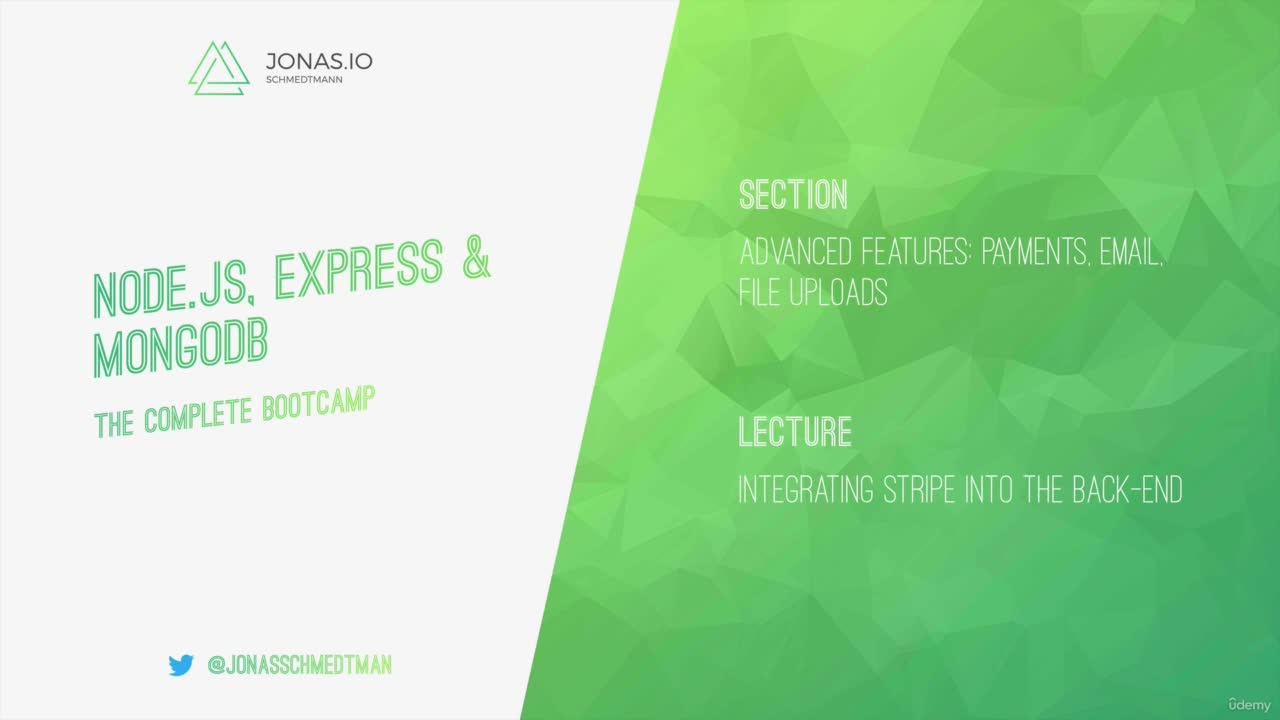 JONAS.IO
SCHMEDTMANN

NODE.JS, EXPRESS & MONGODB

THE COMPLETE BOOTCAMP

@JONASSCHMEDTMAN

SECTION

ADVANCED FEATURES: PAYMENTS, EMAIL, FILE UPLOADS

LECTURE

INTEGRATING STRIPE INTO THE BACK-END

ûdemy